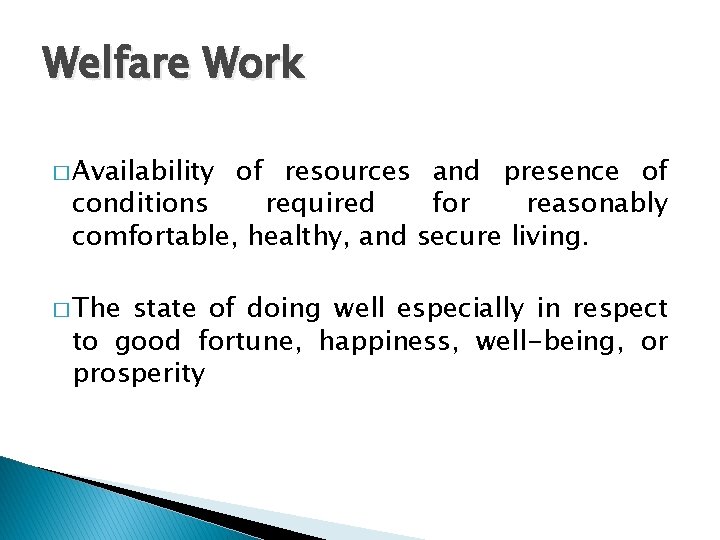 Welfare Work

□ Availability of resources and presence of conditions required for reasonably comfortable, healthy, and secure living.

□ The state of doing well especially in respect to good fortune, happiness, well-being, or prosperity